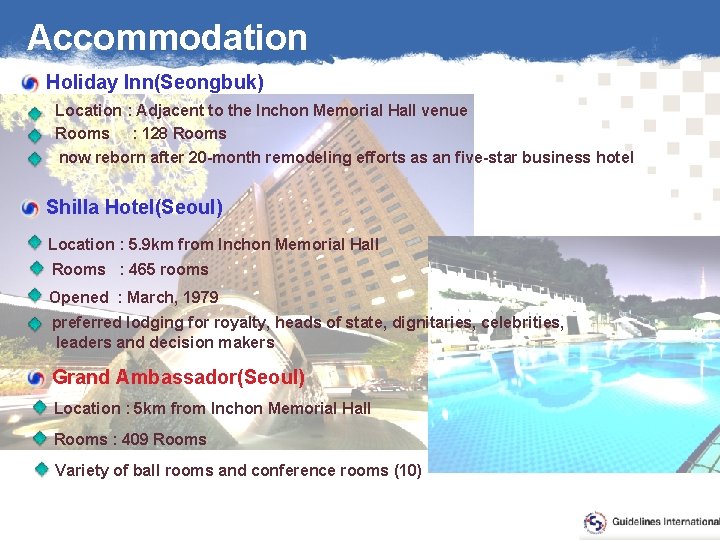 Accommodation

Holiday Inn(Seongbuk)

Location : Adjacent to the Inchon Memorial Hall venue

Rooms : 128 Rooms

now reborn after 20-month remodeling efforts as an five-star business hotel

Shilla Hotel(Seoul)

Location : 5.9km from Inchon Memorial Hall

Rooms : 465 rooms

Opened : March, 1979

preferred lodging for royalty, heads of state, dignitaries, celebrities, leaders and decision makers

Grand Ambassador(Seoul)

Location : 5km from Inchon Memorial Hall

Rooms : 409 Rooms

Variety of ball rooms and conference rooms (10)

Guidelines International